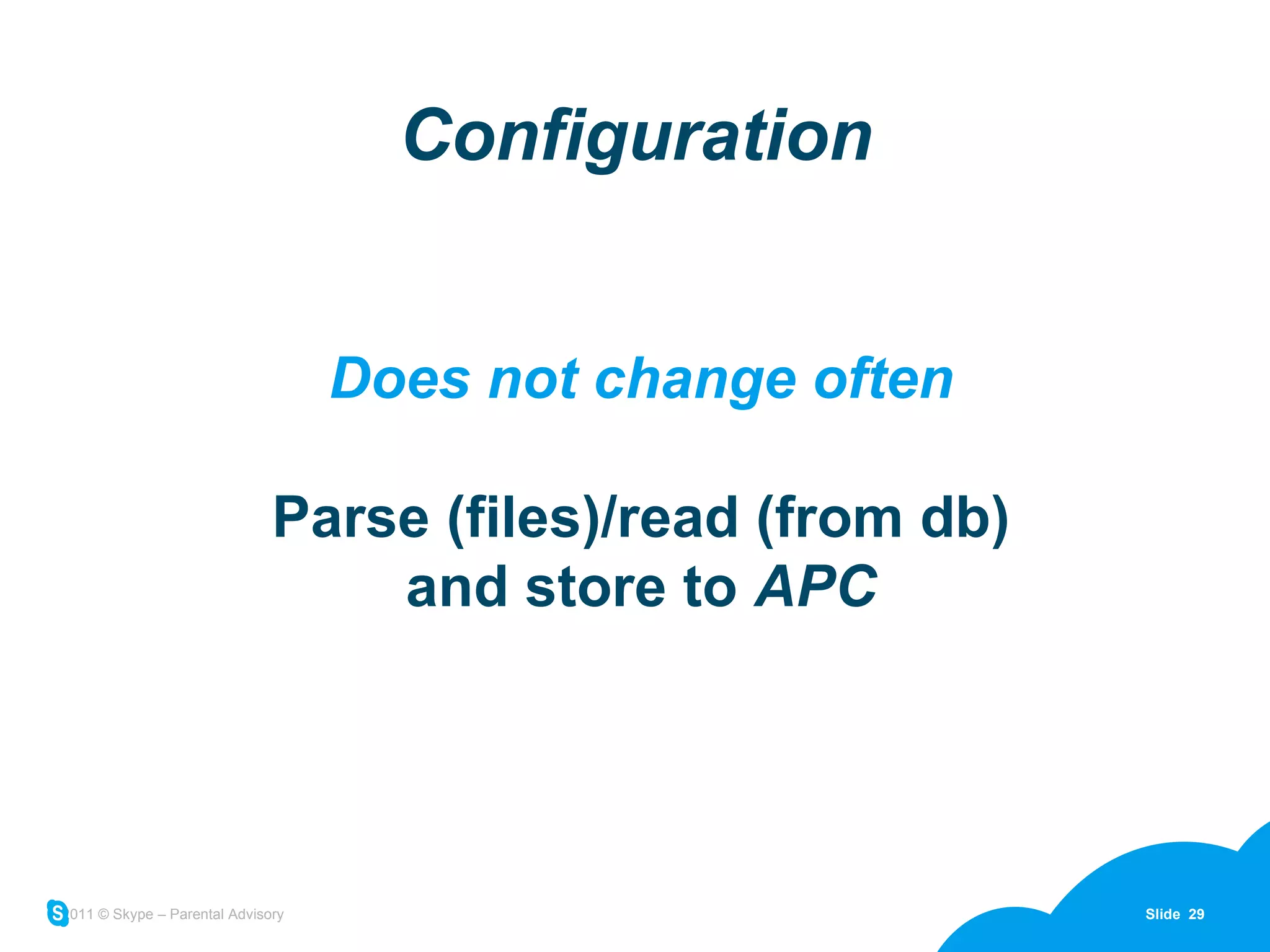 Configuration

Does not change often

Parse (files)/read (from db) and store to APC

S 011 © Skype – Parental Advisory

Slide 29